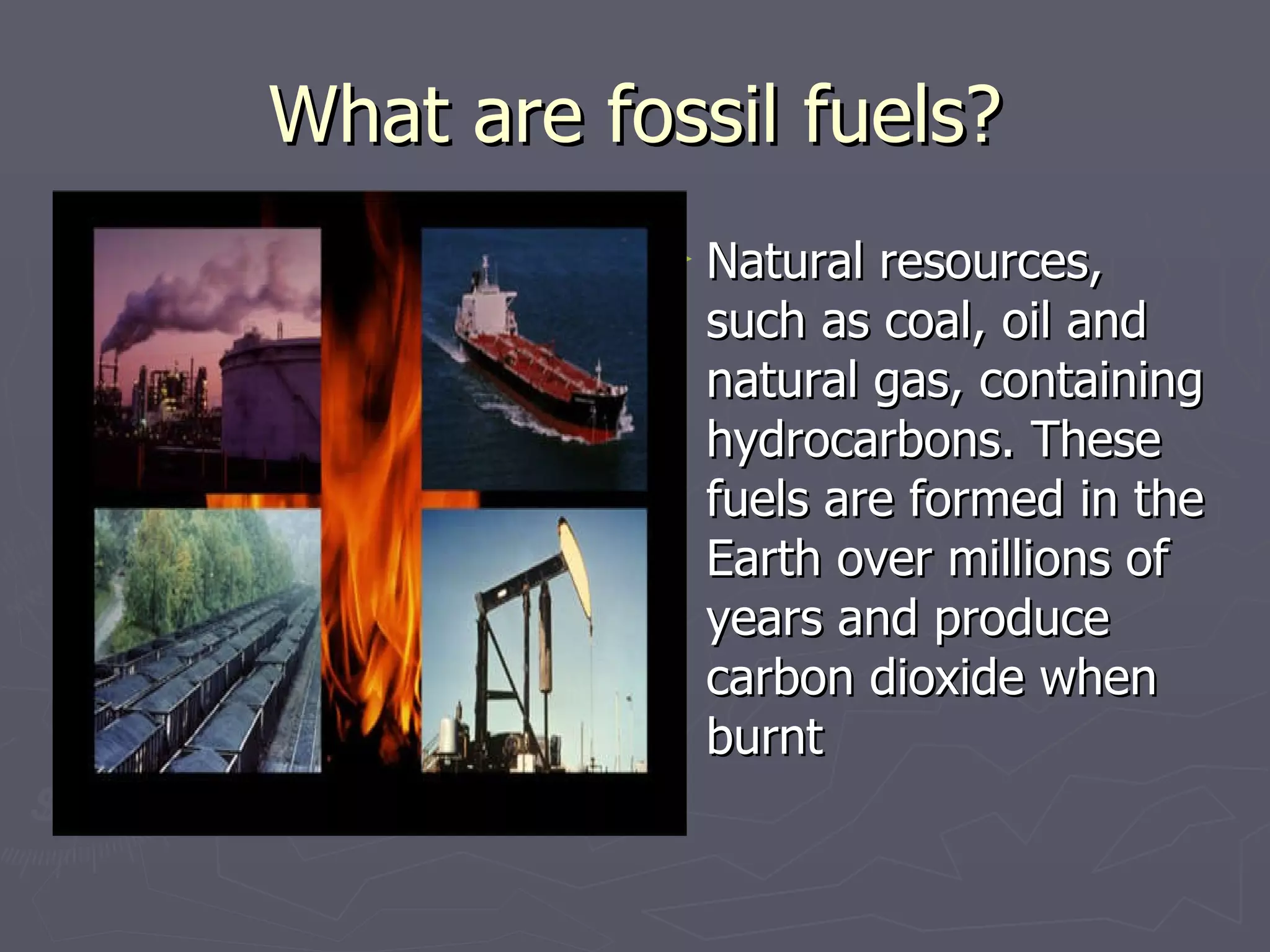 What are fossil fuels?

Natural resources, such as coal, oil and natural gas, containing hydrocarbons. These fuels are formed in the Earth over millions of years and produce carbon dioxide when burnt